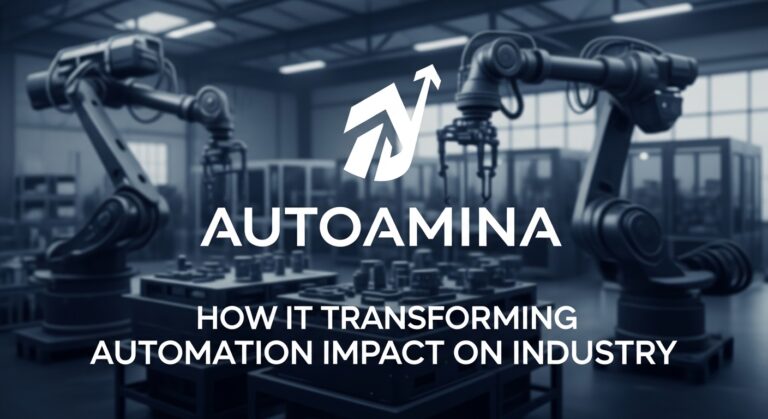 AUTOAMINA

HOW IT TRANSFORMING AUTOMATION IMPACT ON INDUSTRY